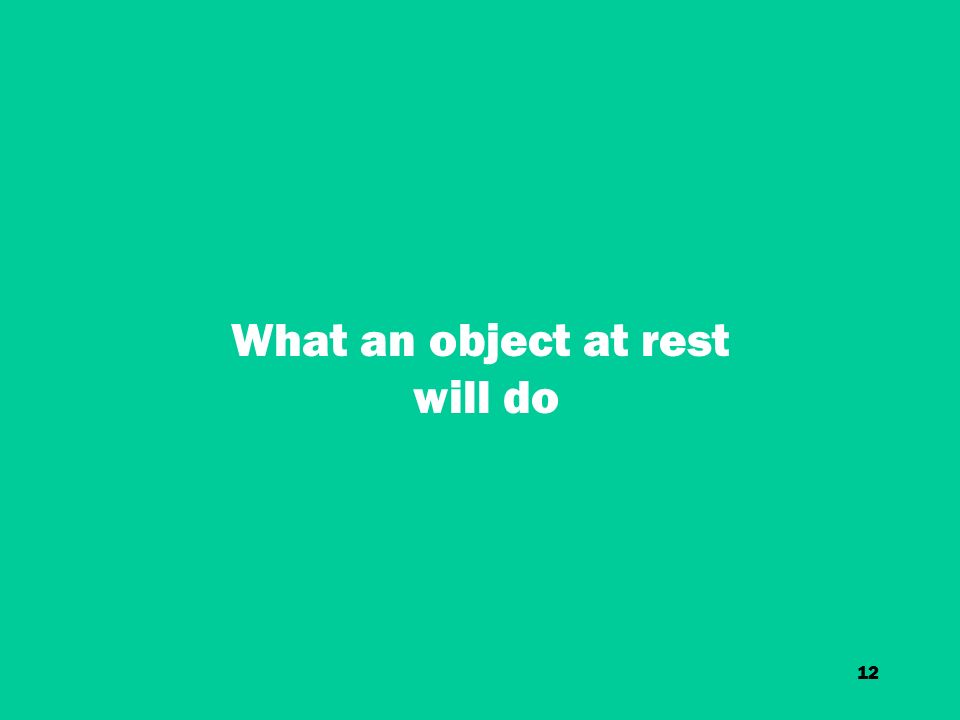 What an object at rest will do

12